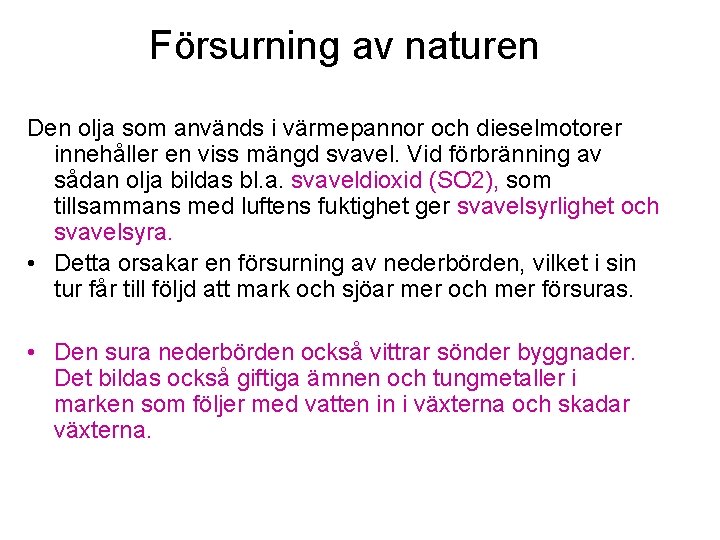 Försurning av naturen

Den olja som används i värmepannor och dieselmotorer innehåller en viss mängd svavel. Vid förbränning av sådan olja bildas bl.a. svaveldioxid (SO2), som tillsammans med luftens fuktighet ger svavelsyrlighet och svavelsyra.

• Detta orsakar en försurning av nederbörden, vilket i sin tur får till följd att mark och sjöar mer och mer försuras.

• Den sura nederbörden också vittrar sönder byggnader. Det bildas också giftiga ämnen och tungmetaller i marken som följer med vatten in i växterna och skadar växterna.